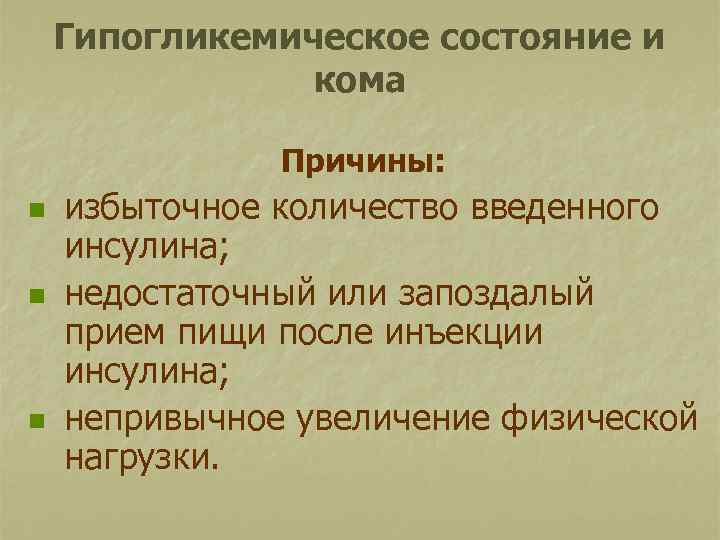 Гипогликемическое состояние и кома

Причины:

- избыточное количество введенного инсулина;
- недостаточный или запоздалый прием пищи после инъекции инсулина;
- непривычное увеличение физической нагрузки.